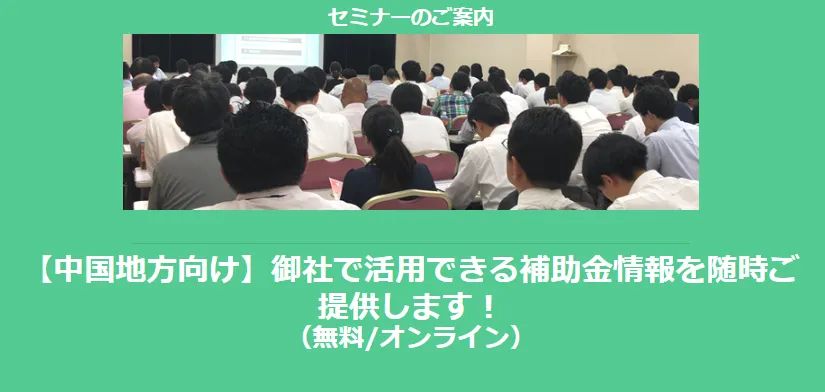 セミナーのご案内

【中国地方向け】御社で活用できる補助金情報を随時ご提供します！
（無料/オンライン）